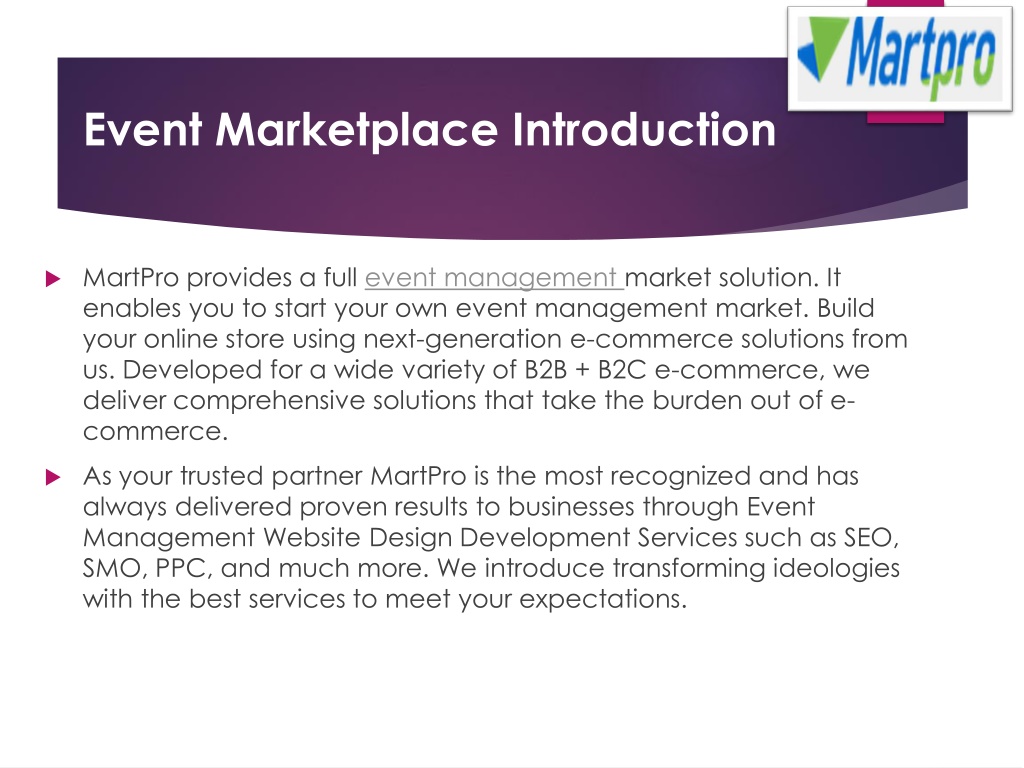 Martpro

Event Marketplace Introduction

MartPro provides a full event management market solution. It enables you to start your own event management market. Build your online store using next-generation e-commerce solutions from us. Developed for a wide variety of B2B + B2C e-commerce, we deliver comprehensive solutions that take the burden out of e-commerce.

As your trusted partner MartPro is the most recognized and has always delivered proven results to businesses through Event Management Website Design Development Services such as SEO, SMO, PPC, and much more. We introduce transforming ideologies with the best services to meet your expectations.